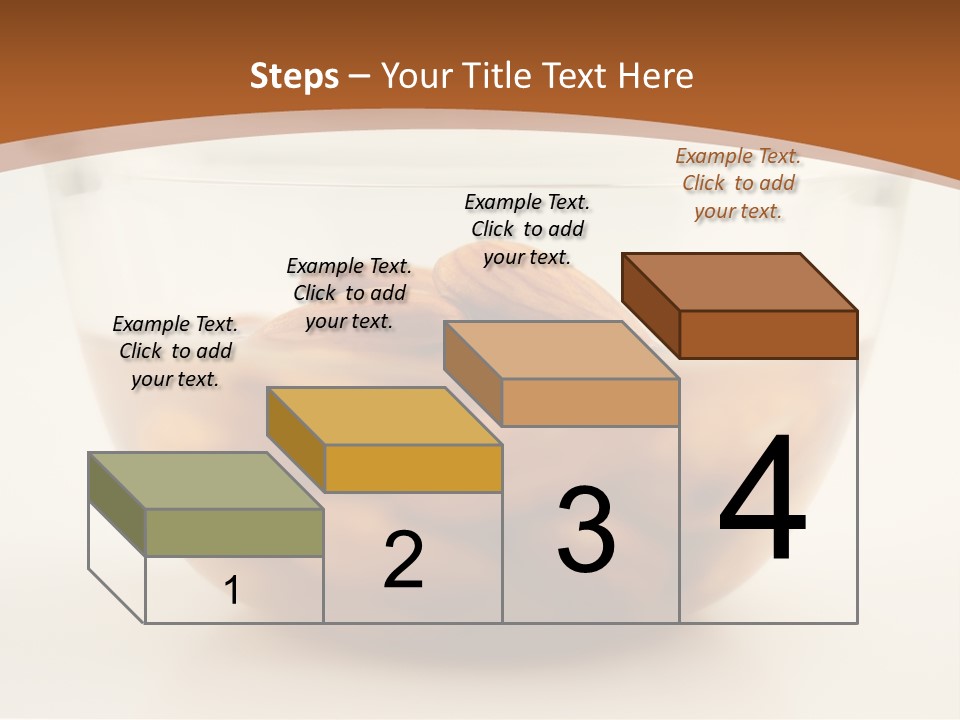 Steps – Your Title Text Here

Example Text. Click to add your text.

Example Text. Click to add your text.

Example Text. Click to add your text.

Example Text. Click to add your text.

1

2

3

4